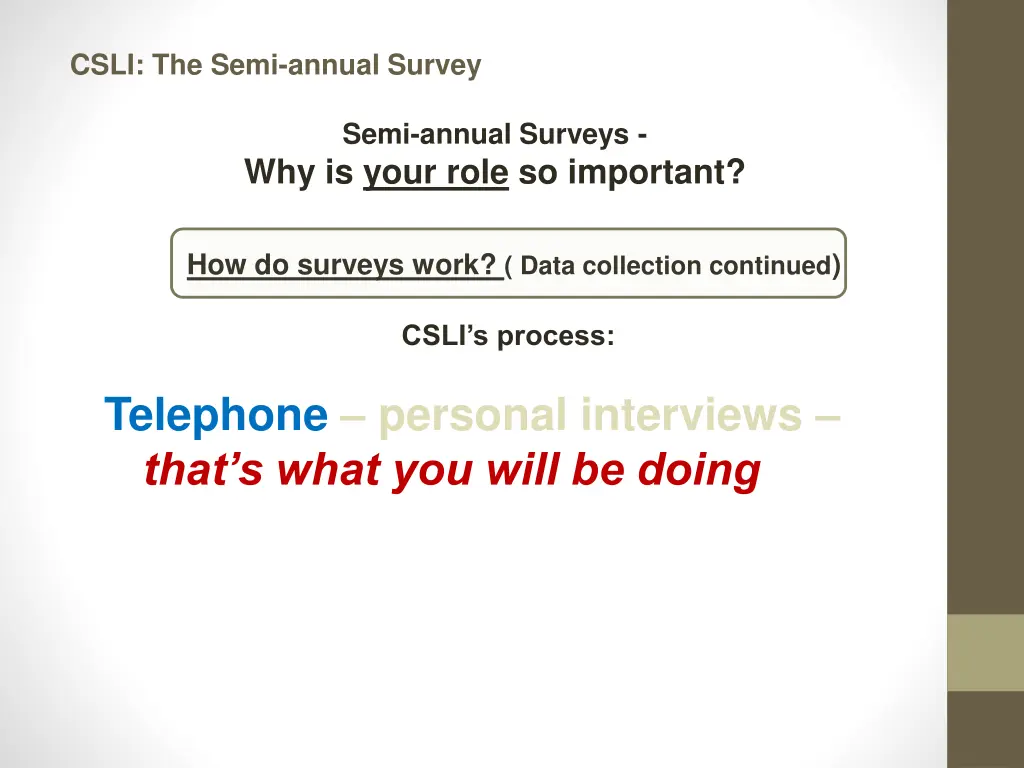 CSLI: The Semi-annual Survey

Semi-annual Surveys -
Why is your role so important?

How do surveys work? ( Data collection continued)

CSLI's process:

Telephone – personal interviews –
that's what you will be doing